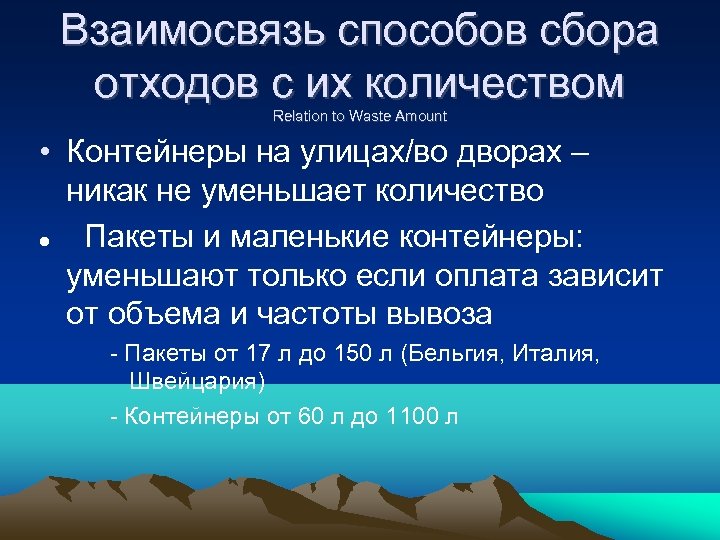 Взаимосвязь способов сбора отходов с их количеством
Relation to Waste Amount

• Контейнеры на улицах/во дворах – никак не уменьшает количество

• Пакеты и маленькие контейнеры: уменьшают только если оплата зависит от объема и частоты вывоза

- Пакеты от 17 л до 150 л (Бельгия, Италия, Швейцария)

- Контейнеры от 60 л до 1100 л